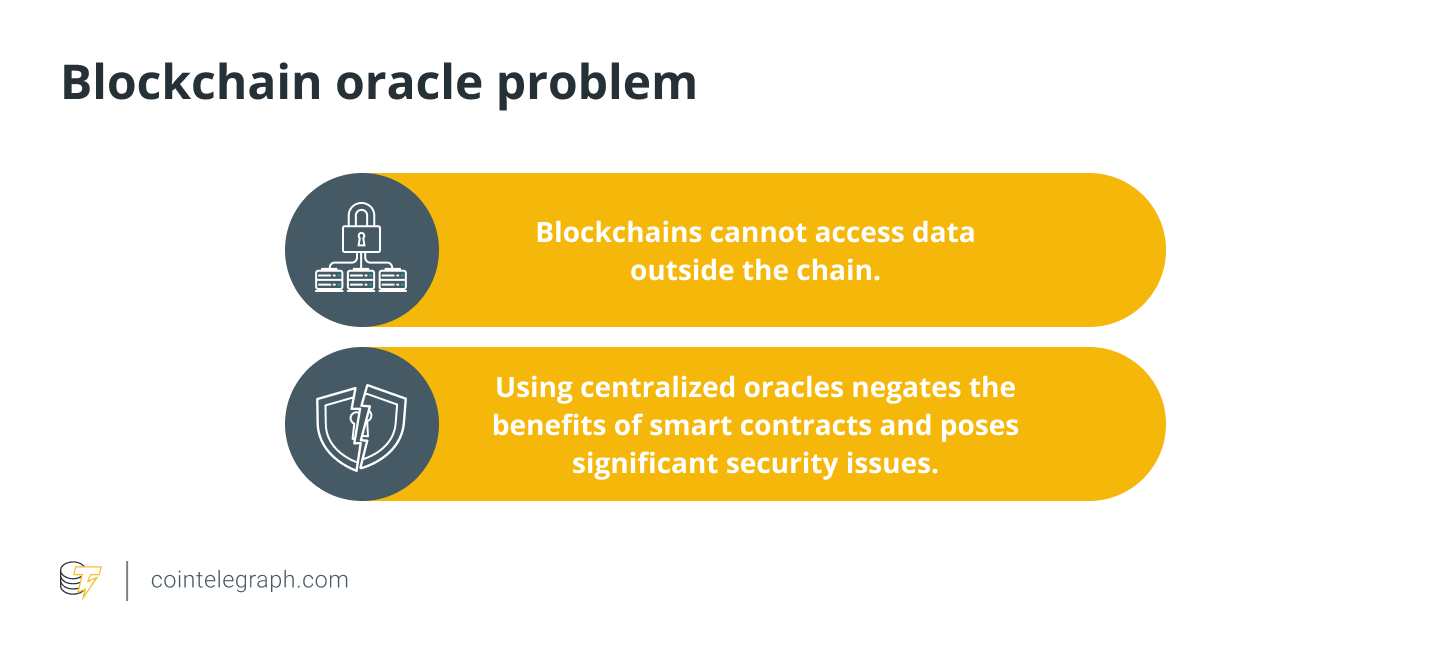 Blockchain oracle problem

Blockchains cannot access data outside the chain.

Using centralized oracles negates the benefits of smart contracts and poses significant security issues.

cointelegraph.com